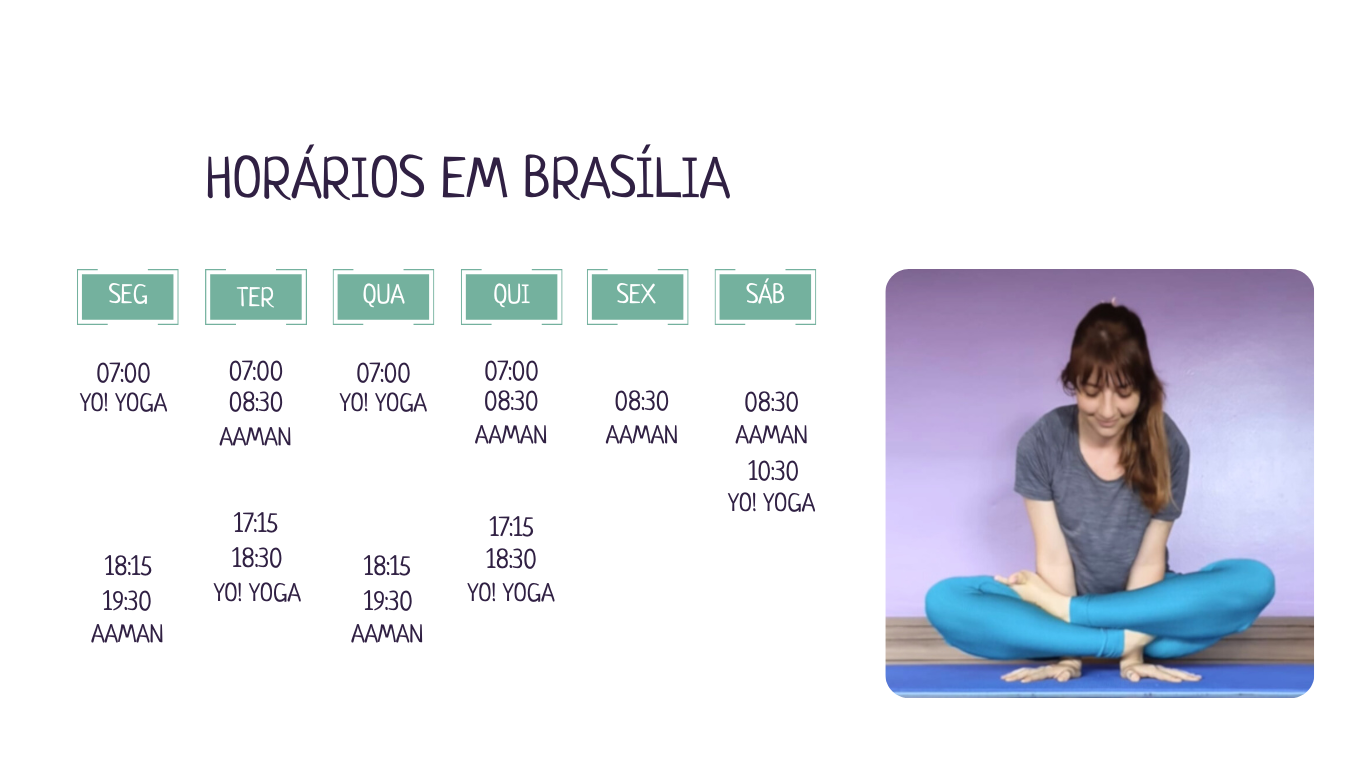 HORÁRIOS EM BRASÍLIA

| SEG | TER | QUA | QUI | SEX | SÁB |
|---|---|---|---|---|---|
| 07:00 YO! YOGA | 07:00 08:30 AAMAN | 07:00 YO! YOGA | 07:00 08:30 AAMAN | 08:30 AAMAN | 08:30 AAMAN 10:30 YO! YOGA |
| 18:15 19:30 AAMAN | 17:15 18:30 YO! YOGA | 18:15 19:30 AAMAN | 17:15 18:30 YO! YOGA | | |